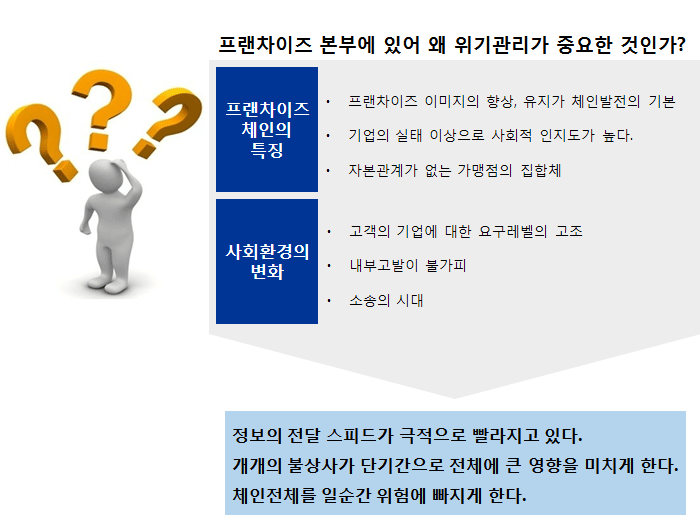 프랜차이즈 본부에 있어 왜 위기관리가 중요한 것인가?

프랜차이즈 체인의 특징

• 프랜차이즈 이미지의 향상, 유지가 체인발전의 기본
• 기업의 실태 이상으로 사회적 인지도가 높다.
• 자본관계가 없는 가맹점의 집합체

사회환경의 변화

• 고객의 기업에 대한 요구레벨의 고조
• 내부고발이 불가피
• 소송의 시대

정보의 전달 스피드가 극적으로 빨라지고 있다.
개개의 불상사가 단기간으로 전체에 큰 영향을 미치게 한다.
체인전체를 일순간 위험에 빠지게 한다.